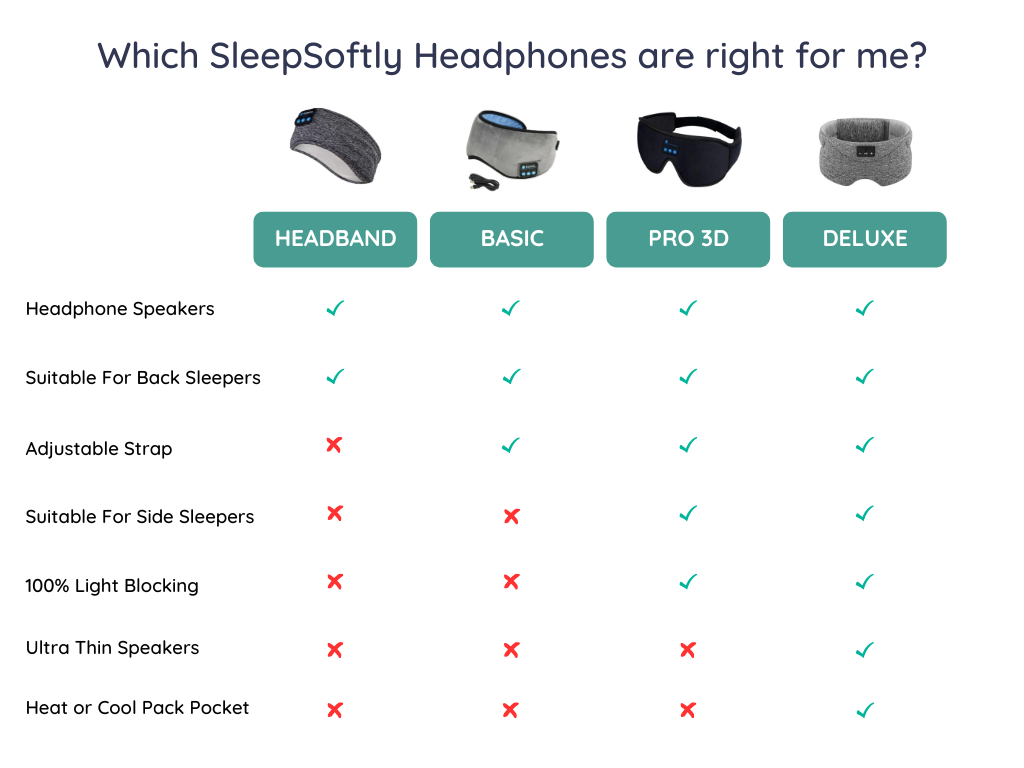 Which SleepSoftly Headphones are right for me?

| | HEADBAND | BASIC | PRO 3D | DELUXE |
|---|---|---|---|---|
| Headphone Speakers | ✓ | ✓ | ✓ | ✓ |
| Suitable For Back Sleepers | ✓ | ✓ | ✓ | ✓ |
| Adjustable Strap | ✗ | ✓ | ✓ | ✓ |
| Suitable For Side Sleepers | ✗ | ✗ | ✓ | ✓ |
| 100% Light Blocking | ✗ | ✗ | ✓ | ✓ |
| Ultra Thin Speakers | ✗ | ✗ | ✗ | ✓ |
| Heat or Cool Pack Pocket | ✗ | ✗ | ✗ | ✓ |